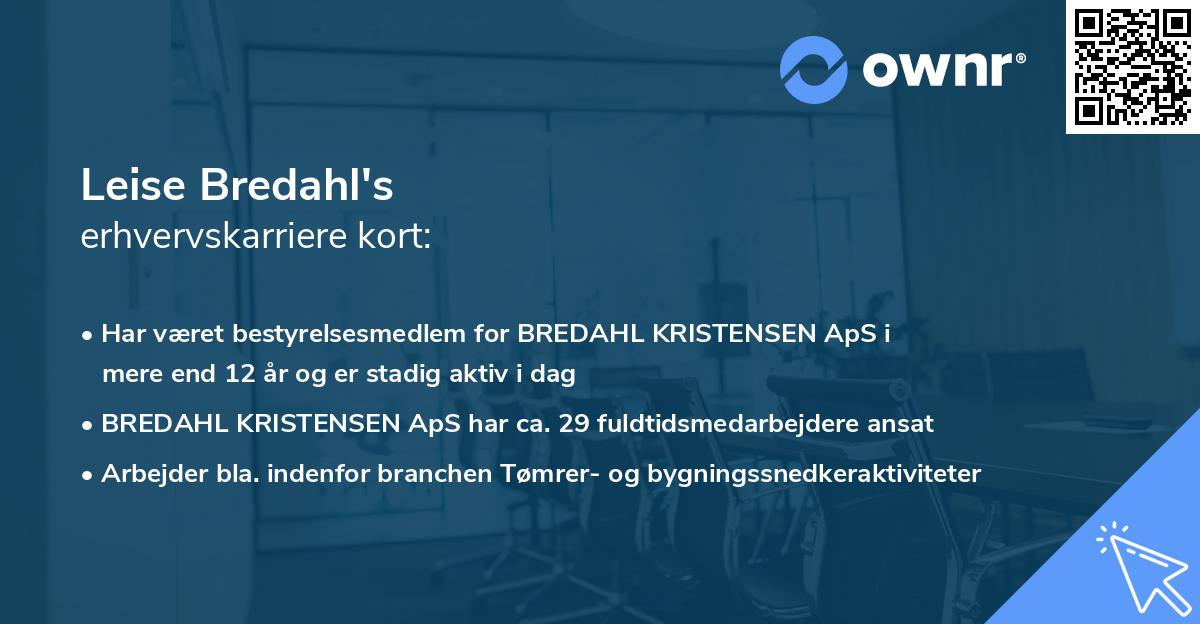 ownr®

Leise Bredahl's
erhvervskarriere kort:

• Har været bestyrelsesmedlem for BREDAHL KRISTENSEN ApS i mere end 12 år og er stadig aktiv i dag
• BREDAHL KRISTENSEN ApS har ca. 29 fuldtidsmedarbejdere ansat
• Arbejder bla. indenfor branchen Tømrer- og bygningssnedkeraktiviteter